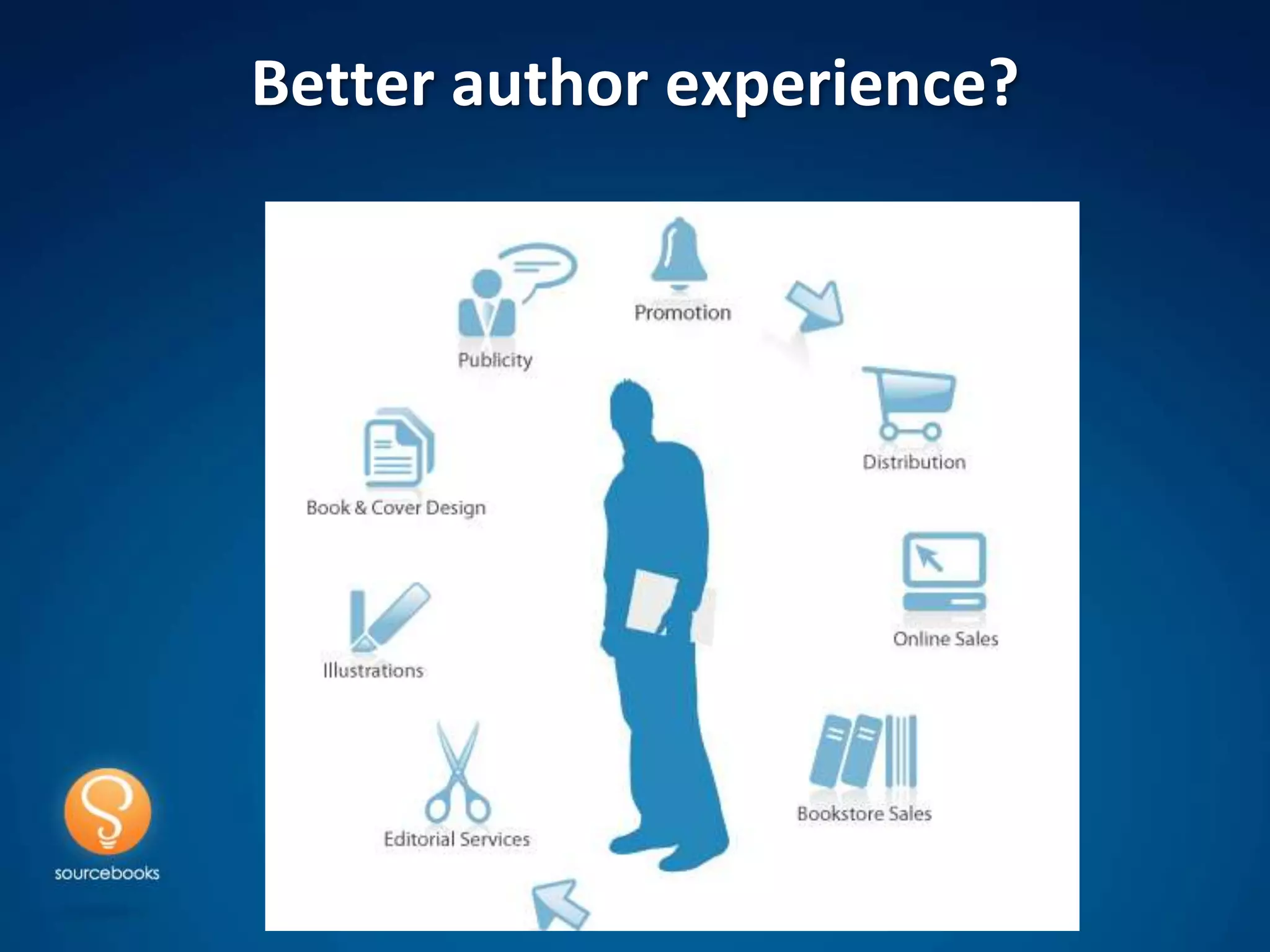 Better author experience?

Promotion

Publicity

Distribution

Book & Cover Design

Online Sales

Illustrations

Bookstore Sales

Editorial Services

sourcebooks